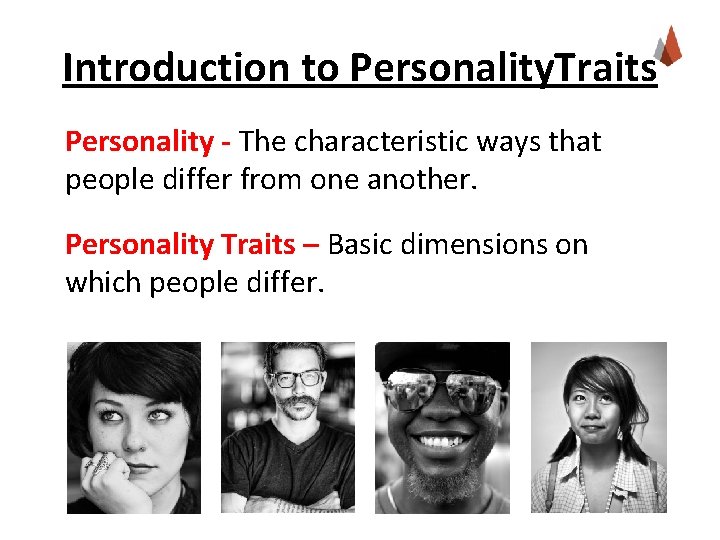 Introduction to PersonalityTraits

Personality - The characteristic ways that people differ from one another.

Personality Traits – Basic dimensions on which people differ.